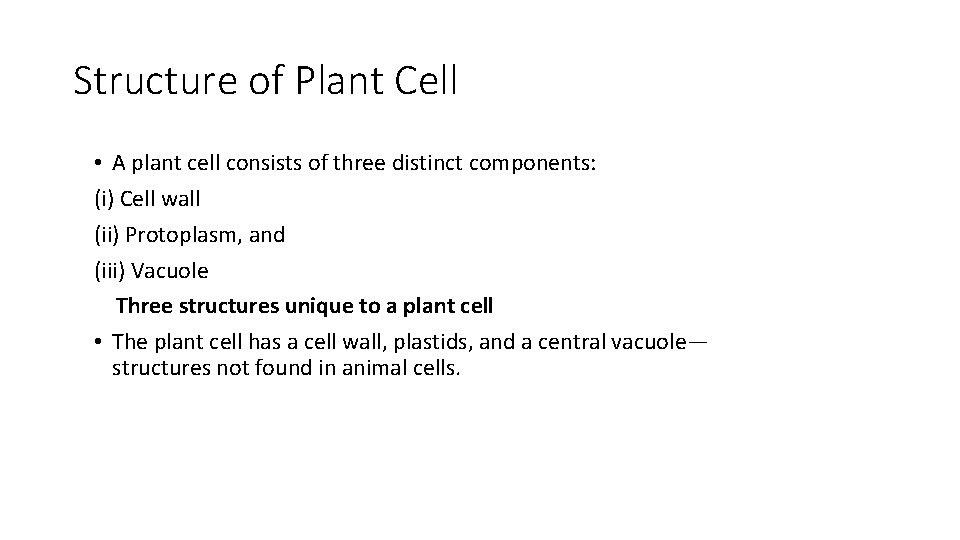 Structure of Plant Cell

• A plant cell consists of three distinct components:
(i) Cell wall
(ii) Protoplasm, and
(iii) Vacuole

Three structures unique to a plant cell

• The plant cell has a cell wall, plastids, and a central vacuole—structures not found in animal cells.